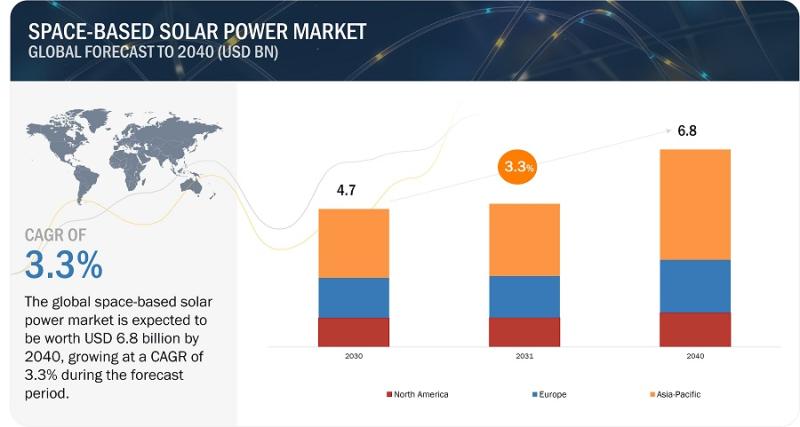 SPACE-BASED SOLAR POWER MARKET
GLOBAL FORECAST TO 2040 (USD BN)

CAGR OF
3.3%

The global space-based solar power market is expected to be worth USD 6.8 billion by 2040, growing at a CAGR of 3.3% during the forecast period.

4.7

3.3%

6.8

2030

2031

2040

North America

Europe

Asia-Pacific